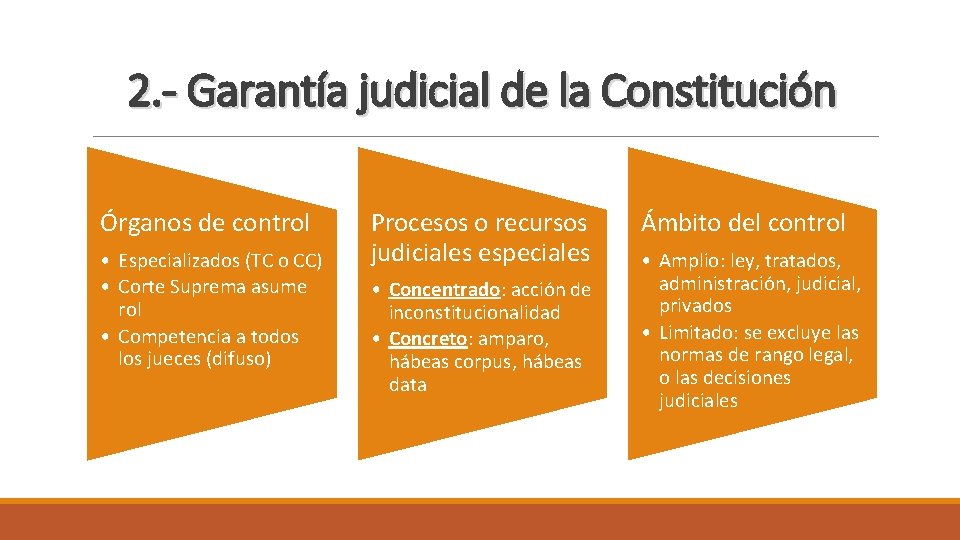 2.- Garantía judicial de la Constitución

Órganos de control

• Especializados (TC o CC)
• Corte Suprema asume rol
• Competencia a todos los jueces (difuso)

Procesos o recursos judiciales especiales

• Concentrado: acción de inconstitucionalidad
• Concreto: amparo, hábeas corpus, hábeas data

Ámbito del control

• Amplio: ley, tratados, administración, judicial, privados
• Limitado: se excluye las normas de rango legal, o las decisiones judiciales